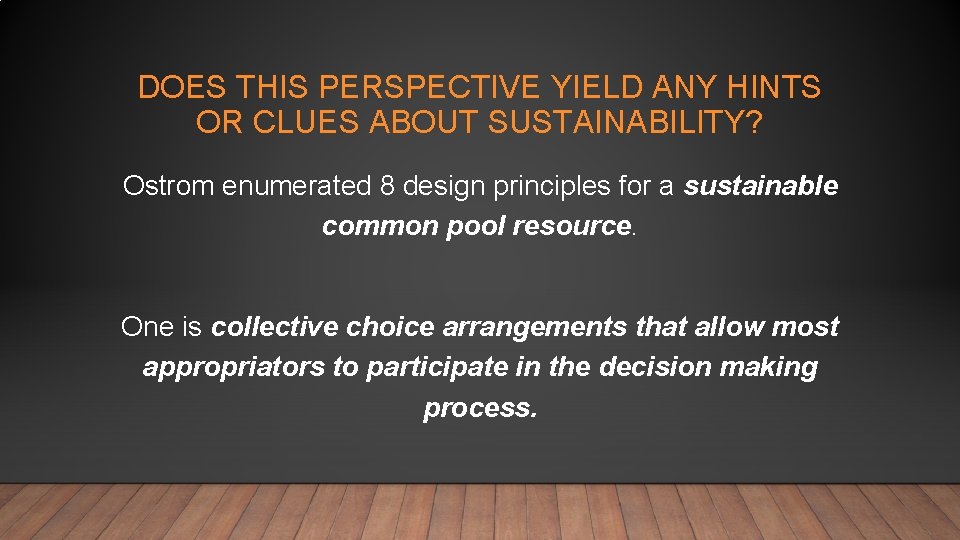 DOES THIS PERSPECTIVE YIELD ANY HINTS OR CLUES ABOUT SUSTAINABILITY?

Ostrom enumerated 8 design principles for a sustainable common pool resource.

One is collective choice arrangements that allow most appropriators to participate in the decision making process.